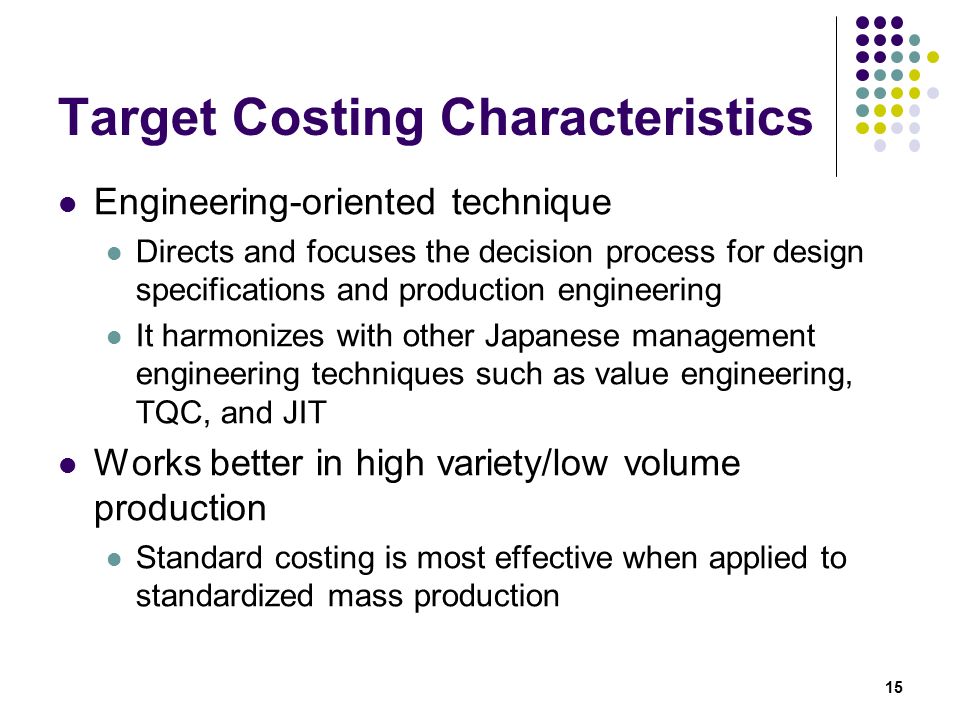 Target Costing Characteristics

- Engineering-oriented technique
  - Directs and focuses the decision process for design specifications and production engineering
  - It harmonizes with other Japanese management engineering techniques such as value engineering, TQC, and JIT
- Works better in high variety/low volume production
  - Standard costing is most effective when applied to standardized mass production

15